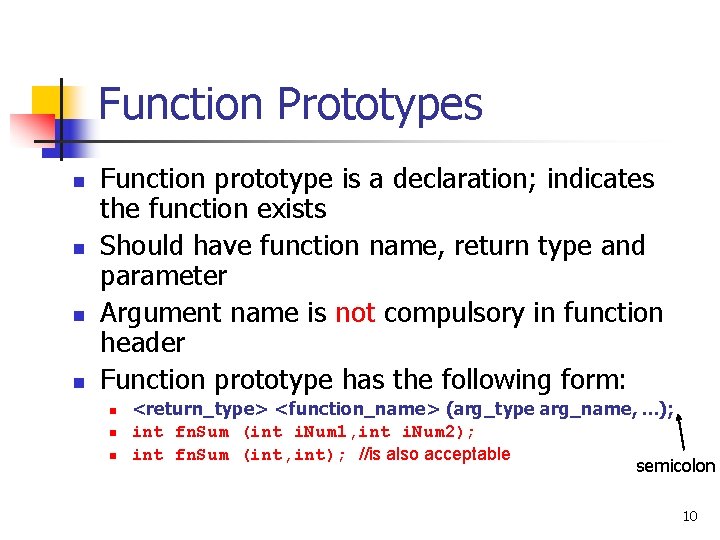 Function Prototypes

- Function prototype is a declaration; indicates the function exists
- Should have function name, return type and parameter
- Argument name is not compulsory in function header
- Function prototype has the following form:
  - <return_type> <function_name> (arg_type arg_name, ...);
  - int fnSum (int iNum1,int iNum2);
  - int fnSum (int,int); //is also acceptable

semicolon

10